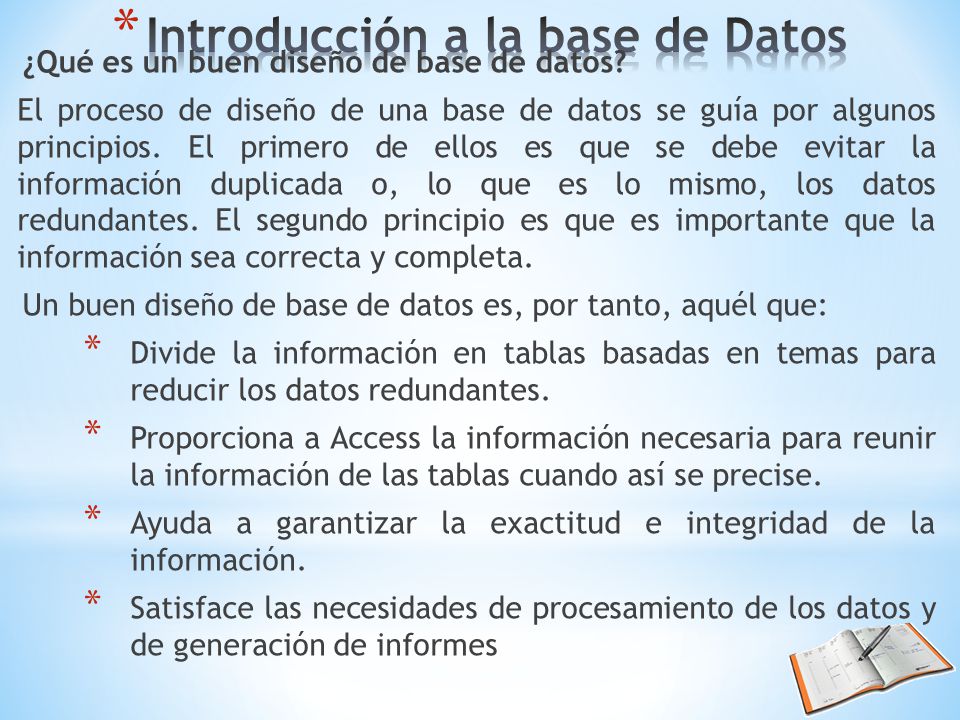 * Introducción a la base de Datos

¿Qué es un buen diseño de base de datos?

El proceso de diseño de una base de datos se guía por algunos principios. El primero de ellos es que se debe evitar la información duplicada o, lo que es lo mismo, los datos redundantes. El segundo principio es que es importante que la información sea correcta y completa.

Un buen diseño de base de datos es, por tanto, aquél que:

* Divide la información en tablas basadas en temas para reducir los datos redundantes.
* Proporciona a Access la información necesaria para reunir la información de las tablas cuando así se precise.
* Ayuda a garantizar la exactitud e integridad de la información.
* Satisface las necesidades de procesamiento de los datos y de generación de informes